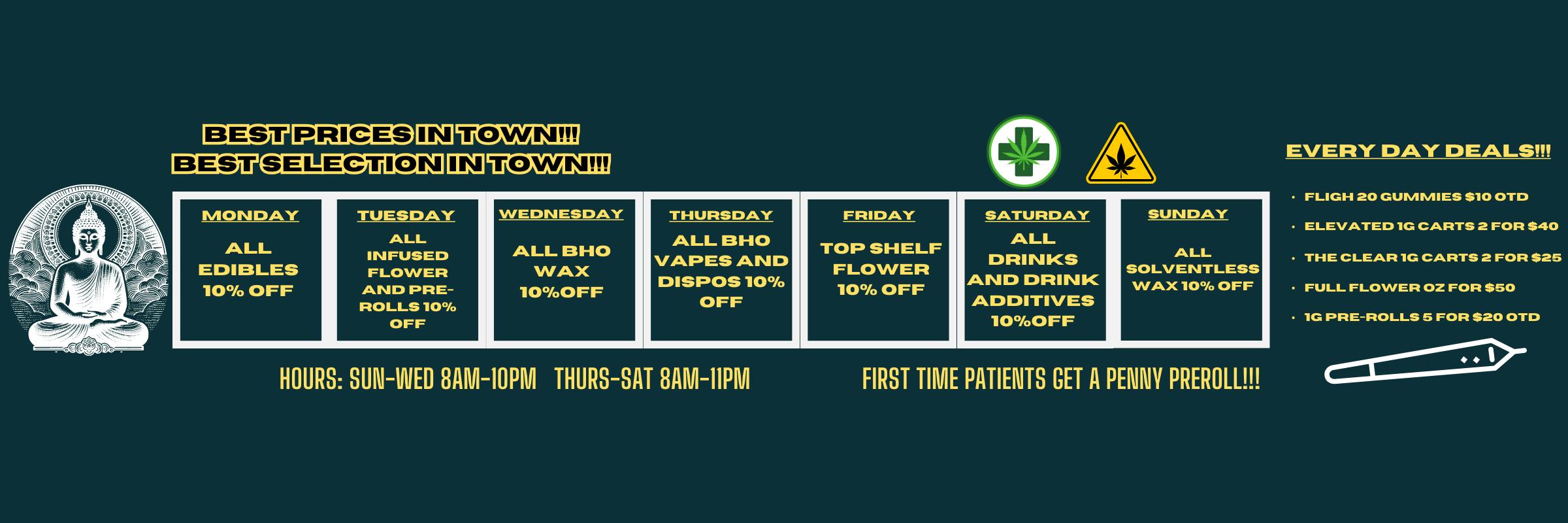 BEST PRICES IN TOWN!!!
BEST SELECTION IN TOWN!!!

MONDAY
ALL EDIBLES 10% OFF

TUESDAY
ALL INFUSED FLOWER AND PRE-ROLLS 10% OFF

WEDNESDAY
ALL BHO WAX 10%OFF

THURSDAY
ALL BHO VAPES AND DISPOS 10% OFF

FRIDAY
TOP SHELF FLOWER 10% OFF

SATURDAY
ALL DRINKS AND DRINK ADDITIVES 10%OFF

SUNDAY
ALL SOLVENTLESS WAX 10% OFF

HOURS: SUN-WED 8AM-10PM THURS-SAT 8AM-11PM

FIRST TIME PATIENTS GET A PENNY PREROLL!!!

EVERY DAY DEALS!!!

• FLIGH 20 GUMMIES $10 OTD
• ELEVATED 1G CARTS 2 FOR $40
• THE CLEAR 1G CARTS 2 FOR $25
• FULL FLOWER OZ FOR $50
• 1G PRE-ROLLS 5 FOR $20 OTD